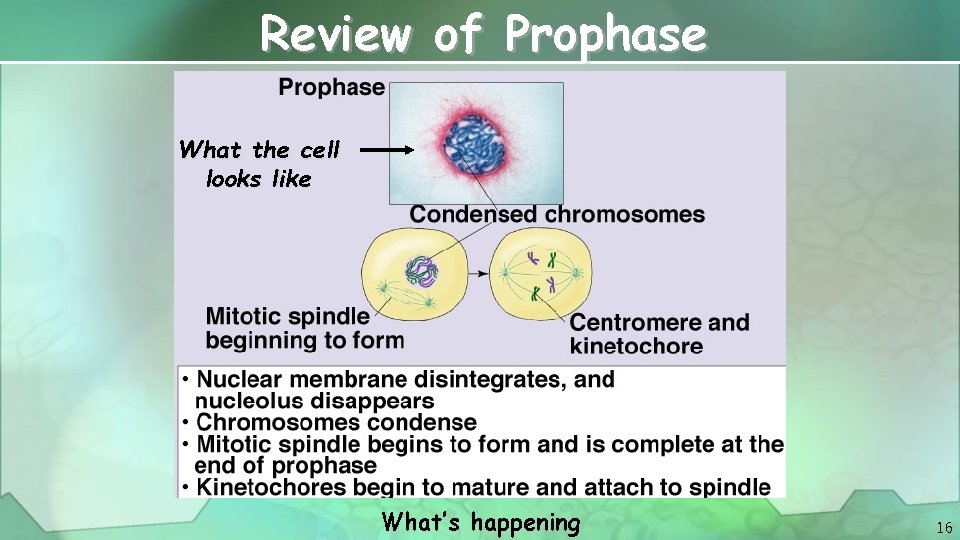 Review of Prophase

Prophase

What the cell looks like

Condensed chromosomes

Mitotic spindle beginning to form

Centromere and kinetochore

• Nuclear membrane disintegrates, and nucleolus disappears
• Chromosomes condense
• Mitotic spindle begins to form and is complete at the end of prophase
• Kinetochores begin to mature and attach to spindle

What's happening

16